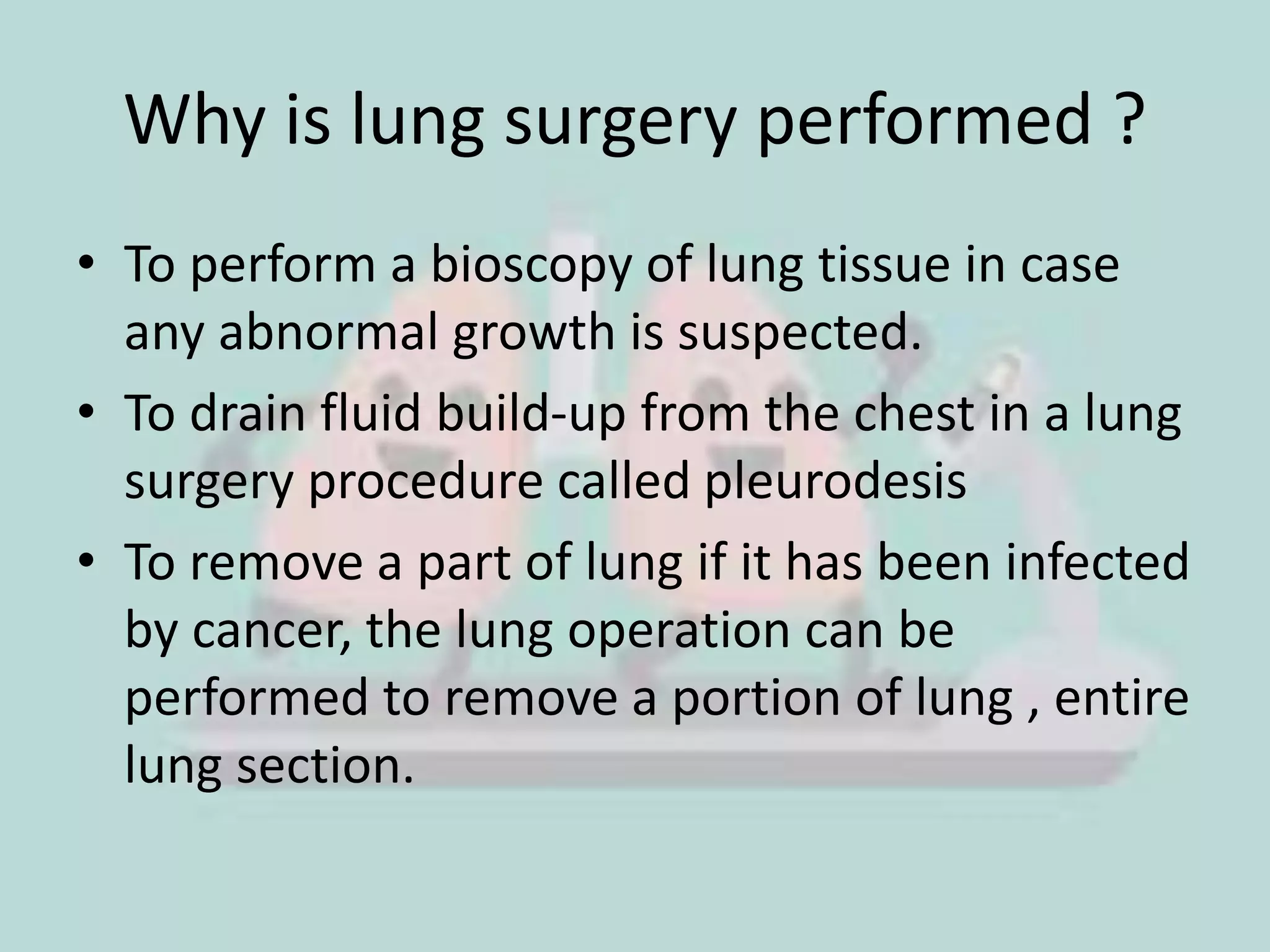 Why is lung surgery performed ?

• To perform a bioscopy of lung tissue in case any abnormal growth is suspected.
• To drain fluid build-up from the chest in a lung surgery procedure called pleurodesis
• To remove a part of lung if it has been infected by cancer, the lung operation can be performed to remove a portion of lung , entire lung section.